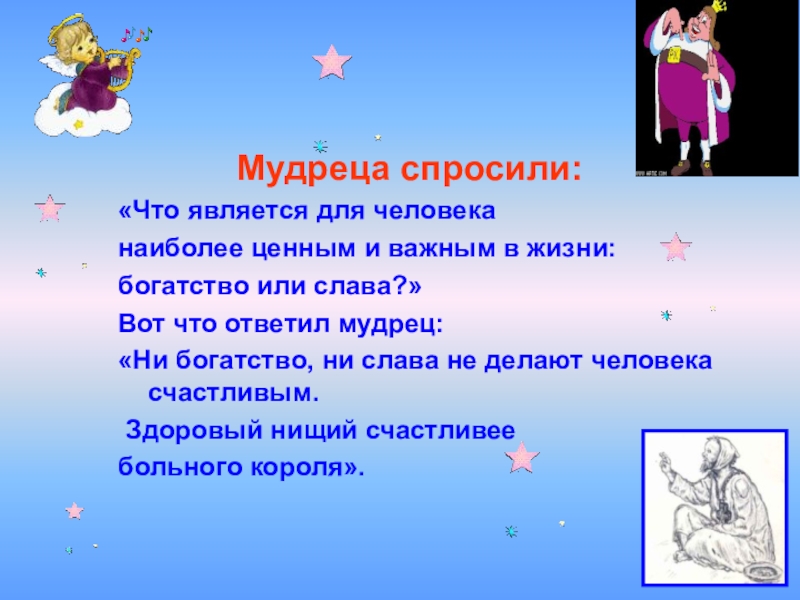 Мудреца спросили:

«Что является для человека наиболее ценным и важным в жизни: богатство или слава?»

Вот что ответил мудрец:

«Ни богатство, ни слава не делают человека счастливым.

Здоровый нищий счастливее больного короля».